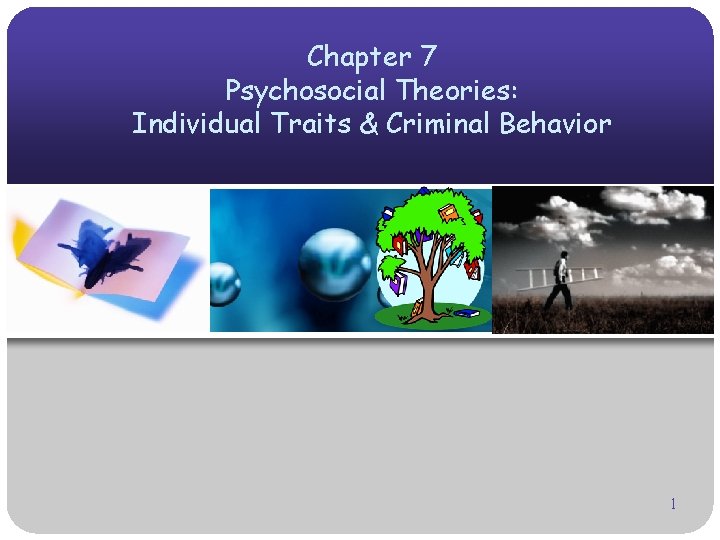 Chapter 7
Psychosocial Theories:
Individual Traits & Criminal Behavior

1